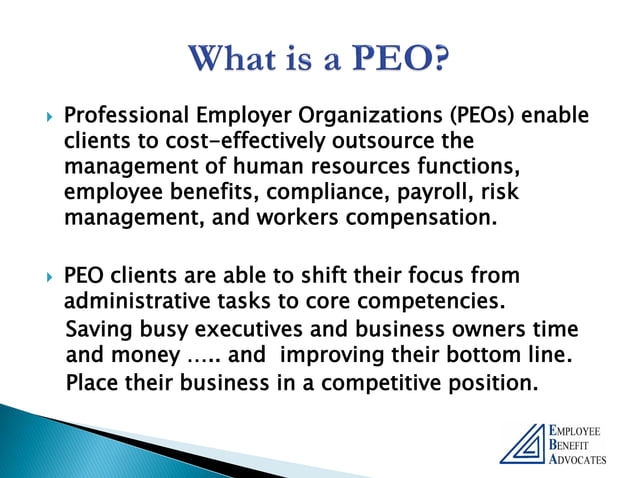 What is a PEO?

Professional Employer Organizations (PEOs) enable clients to cost-effectively outsource the management of human resources functions, employee benefits, compliance, payroll, risk management, and workers compensation.

PEO clients are able to shift their focus from administrative tasks to core competencies.
Saving busy executives and business owners time and money ….. and improving their bottom line.
Place their business in a competitive position.

EMPLOYEE BENEFIT ADVOCATES